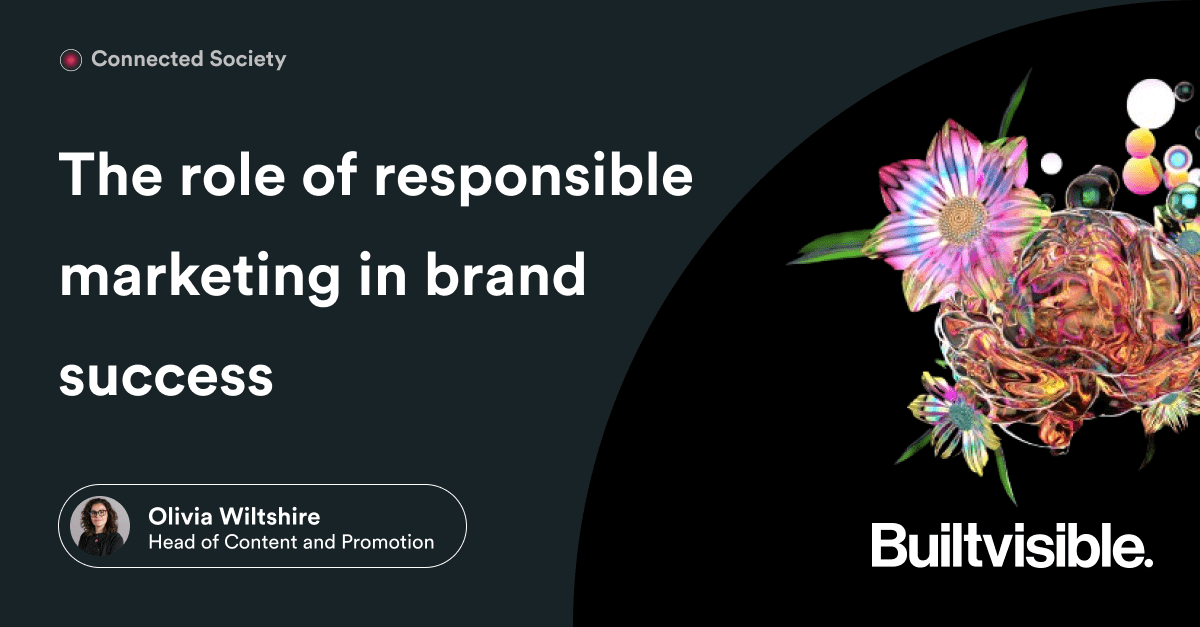 Connected Society

The role of responsible marketing in brand success

Olivia Wiltshire
Head of Content and Promotion

Builtvisible.